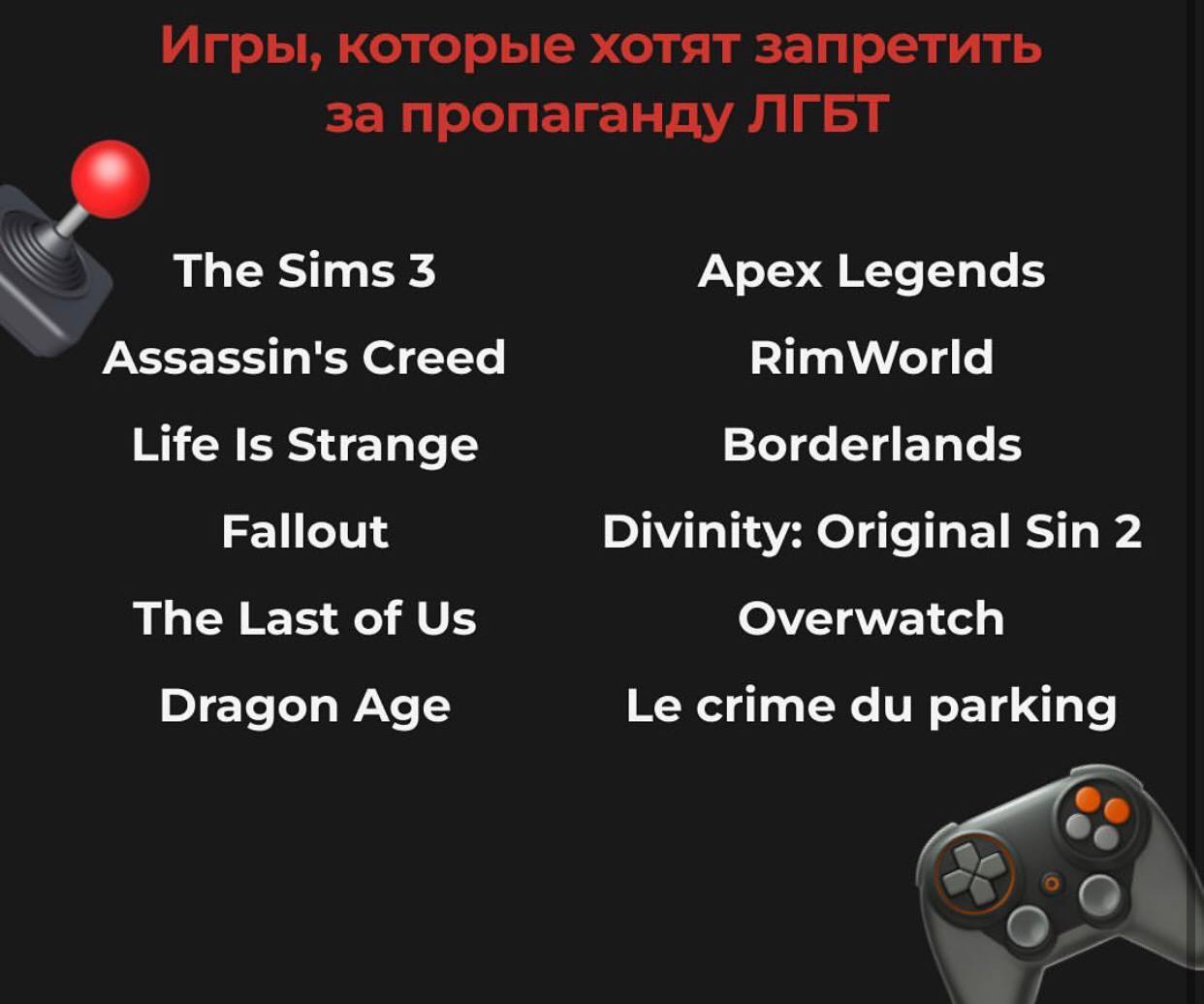 Игры, которые хотят запретить за пропаганду ЛГБТ

The Sims 3
Assassin's Creed
Life Is Strange
Fallout
The Last of Us
Dragon Age

Apex Legends
RimWorld
Borderlands
Divinity: Original Sin 2
Overwatch
Le crime du parking